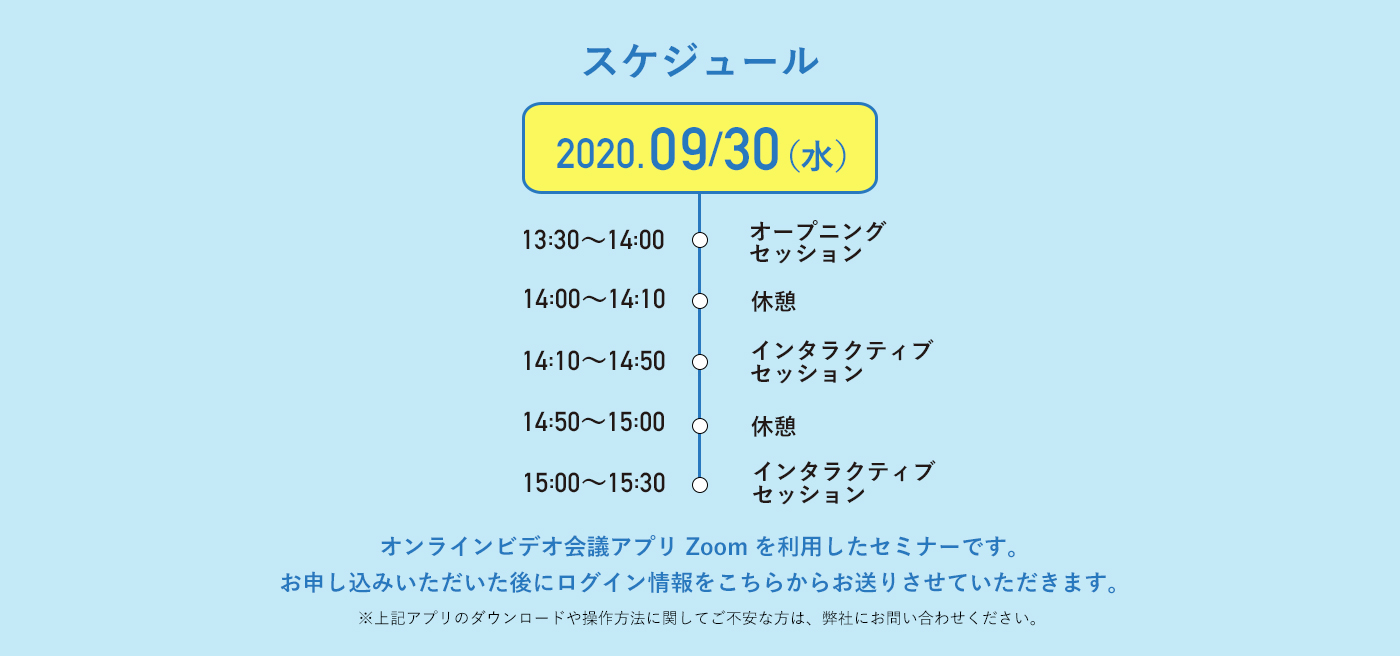 スケジュール

2020.09/30（水）

13:30〜14:00 オープニングセッション

14:00〜14:10 休憩

14:10〜14:50 インタラクティブセッション

14:50〜15:00 休憩

15:00〜15:30 インタラクティブセッション

オンラインビデオ会議アプリ Zoom を利用したセミナーです。
お申し込みいただいた後にログイン情報をこちらからお送りさせていただきます。

※上記アプリのダウンロードや操作方法に関してご不安な方は、弊社にお問い合わせください。